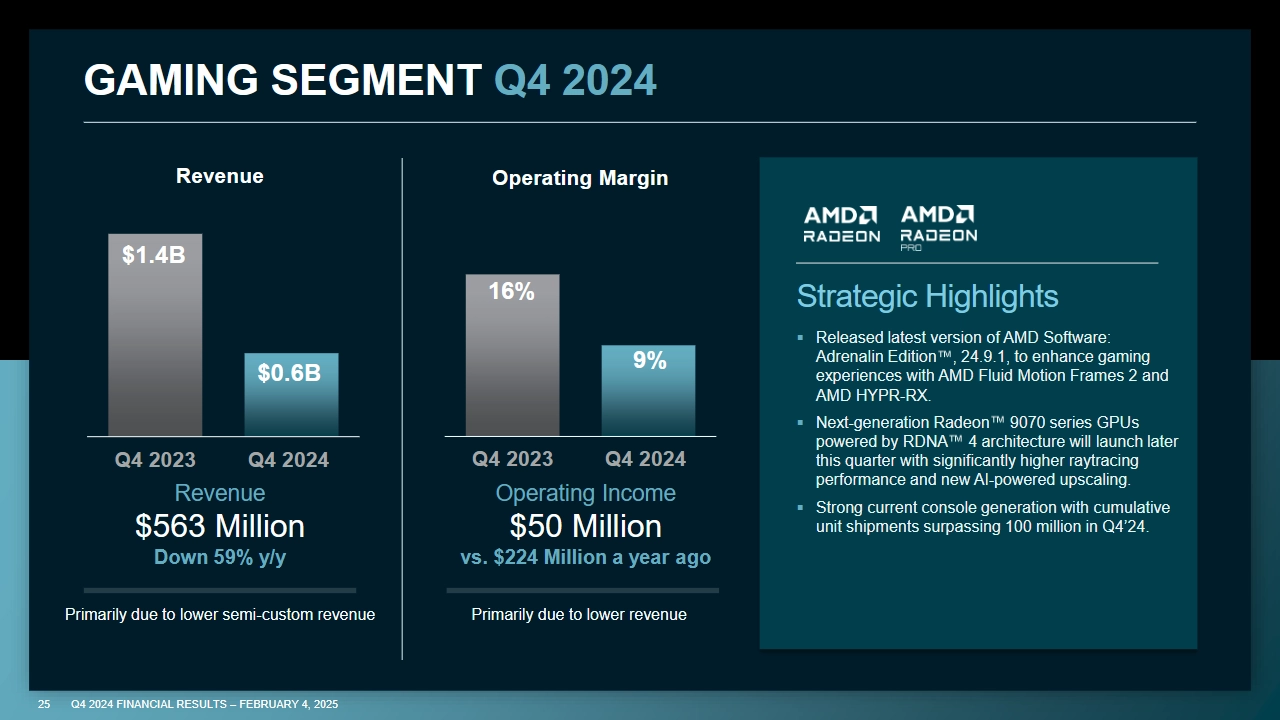 GAMING SEGMENT Q4 2024

Revenue

$1.4B

$0.6B

Q4 2023 Q4 2024

Revenue
$563 Million
Down 59% y/y

Primarily due to lower semi-custom revenue

Operating Margin

16%

9%

Q4 2023 Q4 2024

Operating Income
$50 Million
vs. $224 Million a year ago

Primarily due to lower revenue

AMD RADEON AMD RADEON PRO

Strategic Highlights

▪ Released latest version of AMD Software: Adrenalin Edition™, 24.9.1, to enhance gaming experiences with AMD Fluid Motion Frames 2 and AMD HYPR-RX.

▪ Next-generation Radeon™ 9070 series GPUs powered by RDNA™ 4 architecture will launch later this quarter with significantly higher raytracing performance and new AI-powered upscaling.

▪ Strong current console generation with cumulative unit shipments surpassing 100 million in Q4'24.

25 Q4 2024 FINANCIAL RESULTS – FEBRUARY 4, 2025